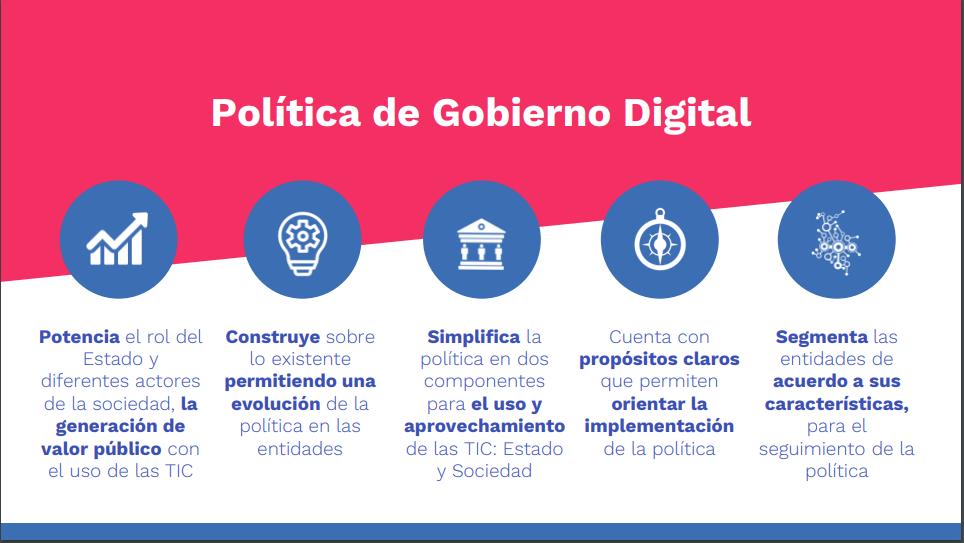 Política de Gobierno Digital

Potencia el rol del Estado y diferentes actores de la sociedad, la generación de valor público con el uso de las TIC

Construye sobre lo existente permitiendo una evolución de la política en las entidades

Simplifica la política en dos componentes para el uso y aprovechamiento de las TIC: Estado y Sociedad

Cuenta con propósitos claros que permiten orientar la implementación de la política

Segmenta las entidades de acuerdo a sus características, para el seguimiento de la política